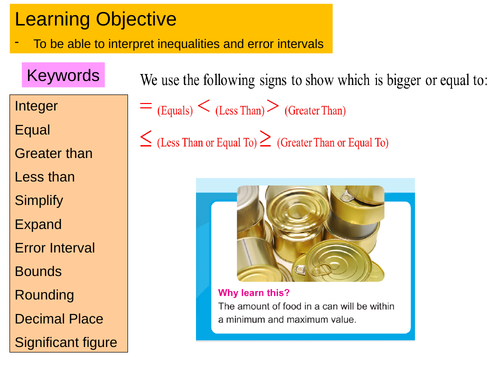 Learning Objective

- To be able to interpret inequalities and error intervals

Keywords

Integer
Equal
Greater than
Less than
Simplify
Expand
Error Interval
Bounds
Rounding
Decimal Place
Significant figure

We use the following signs to show which is bigger or equal to:

$=$ (Equals) $<$ (Less Than) $>$ (Greater Than)

$\leq$ (Less Than or Equal To) $\geq$ (Greater Than or Equal To)

Why learn this?
The amount of food in a can will be within a minimum and maximum value.